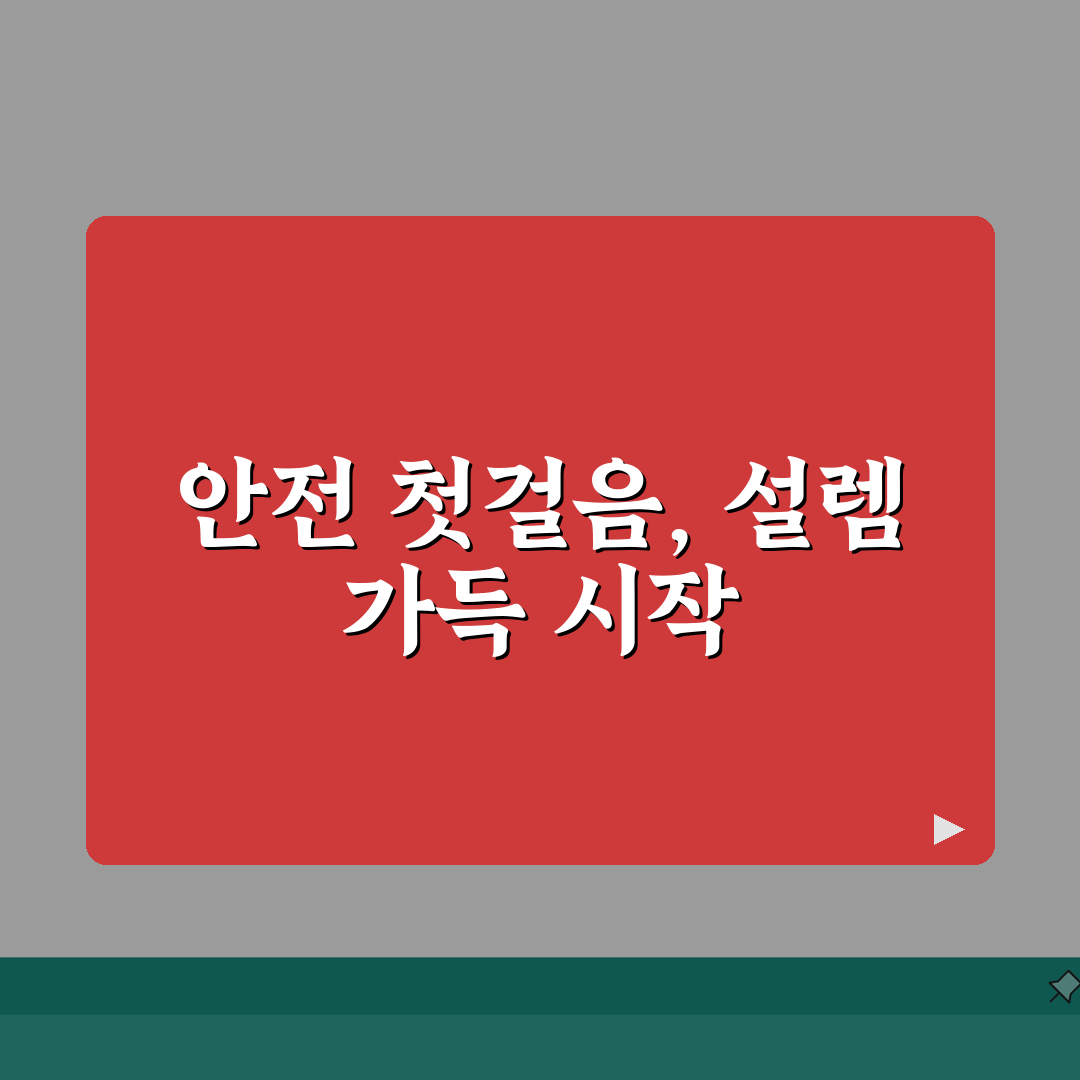 안전 첫걸음, 설렘 가득 시작